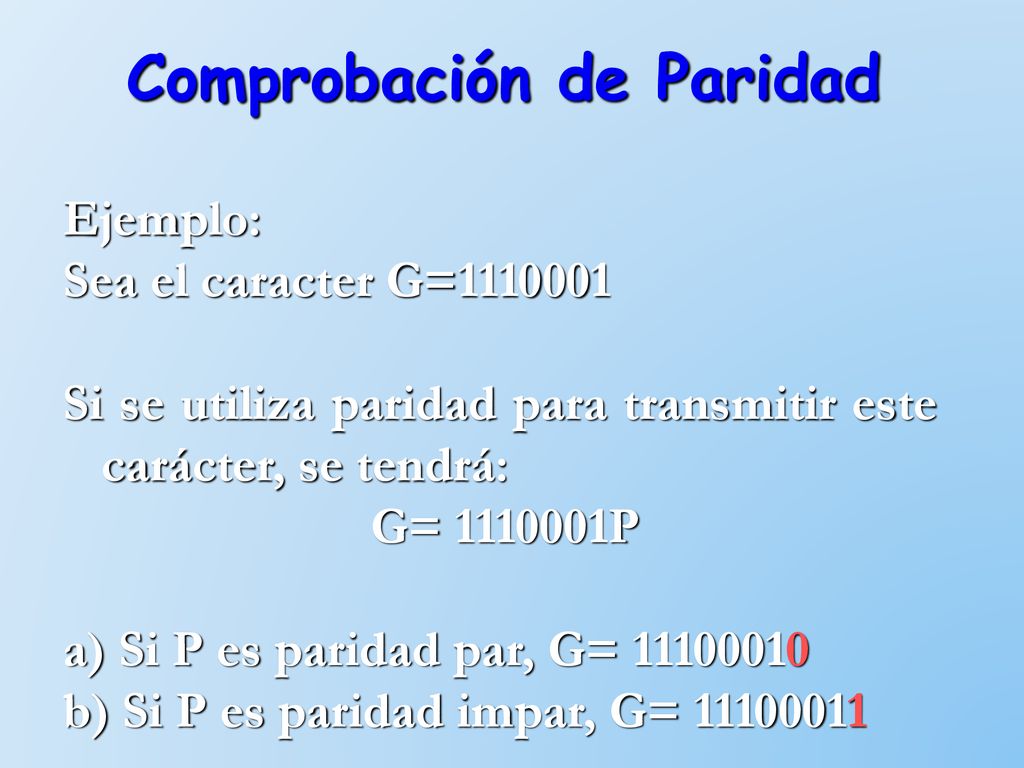 Comprobación de Paridad

Ejemplo:
Sea el caracter G=1110001

Si se utiliza paridad para transmitir este carácter, se tendrá:
G= 1110001P

a) Si P es paridad par, G= 11100010
b) Si P es paridad impar, G= 11100011